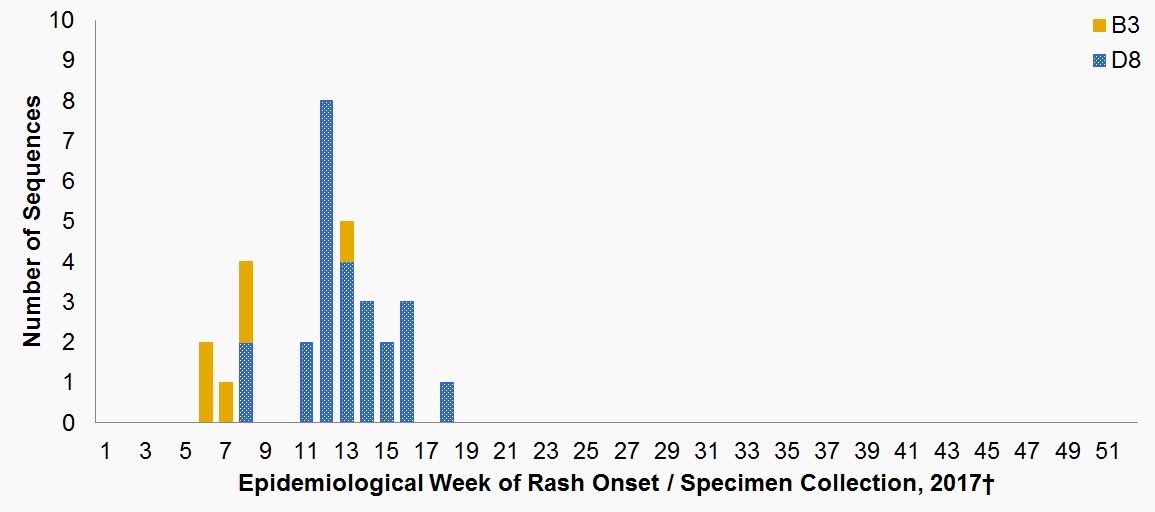 B3
D8

Number of Sequences

10
9
8
7
6
5
4
3
2
1
0

1 3 5 7 9 11 13 15 17 19 21 23 25 27 29 31 33 35 37 39 41 43 45 47 49 51

Epidemiological Week of Rash Onset / Specimen Collection, 2017†